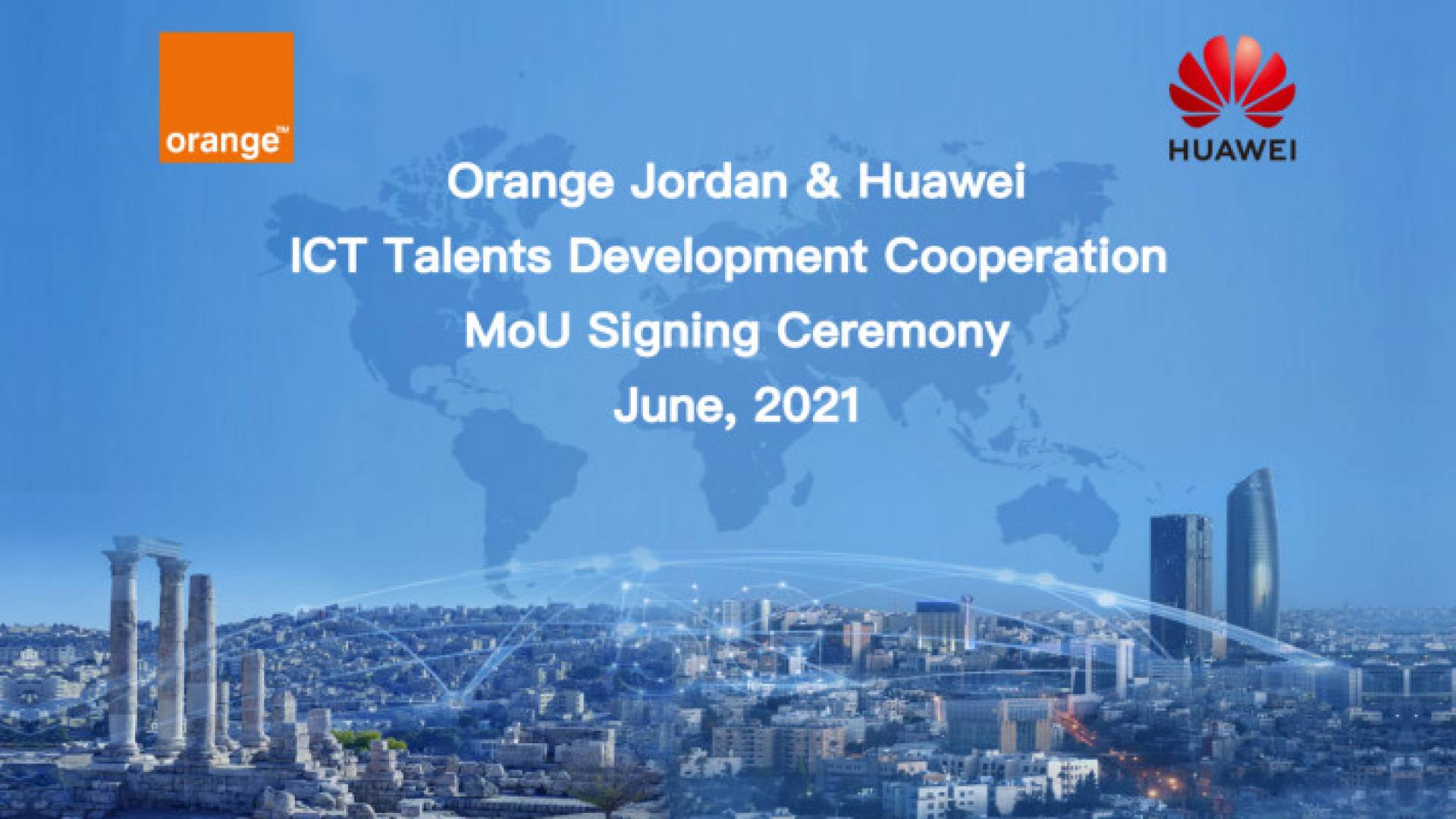 orange™

HUAWEI

Orange Jordan & Huawei
ICT Talents Development Cooperation
MoU Signing Ceremony
June, 2021